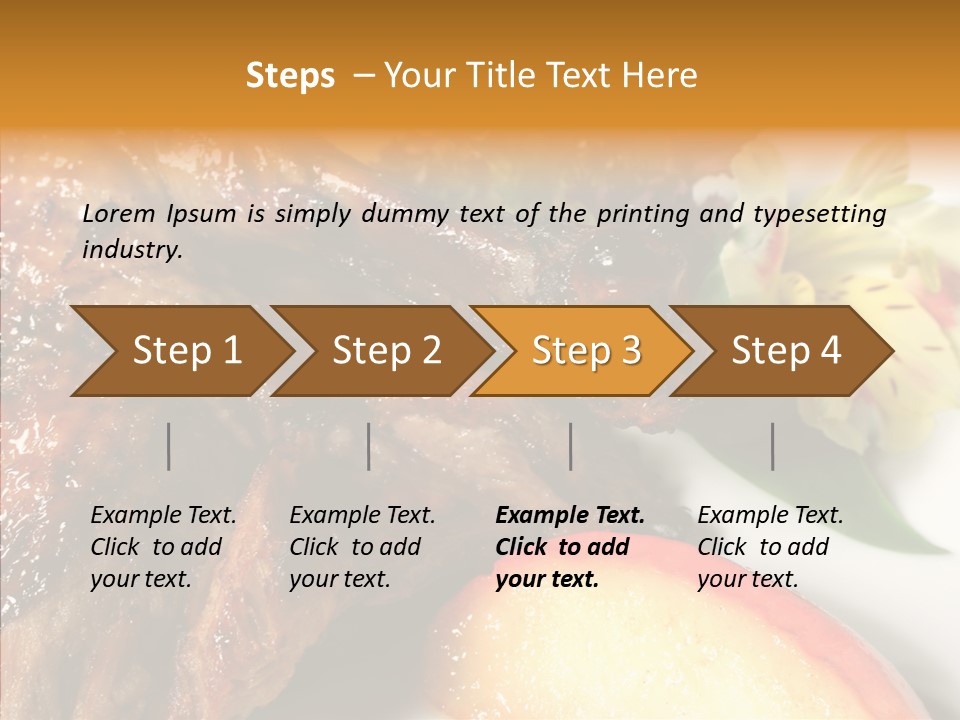 Steps – Your Title Text Here

Lorem Ipsum is simply dummy text of the printing and typesetting industry.

Step 1

Step 2

Step 3

Step 4

Example Text. Click to add your text.

Example Text. Click to add your text.

Example Text. Click to add your text.

Example Text. Click to add your text.